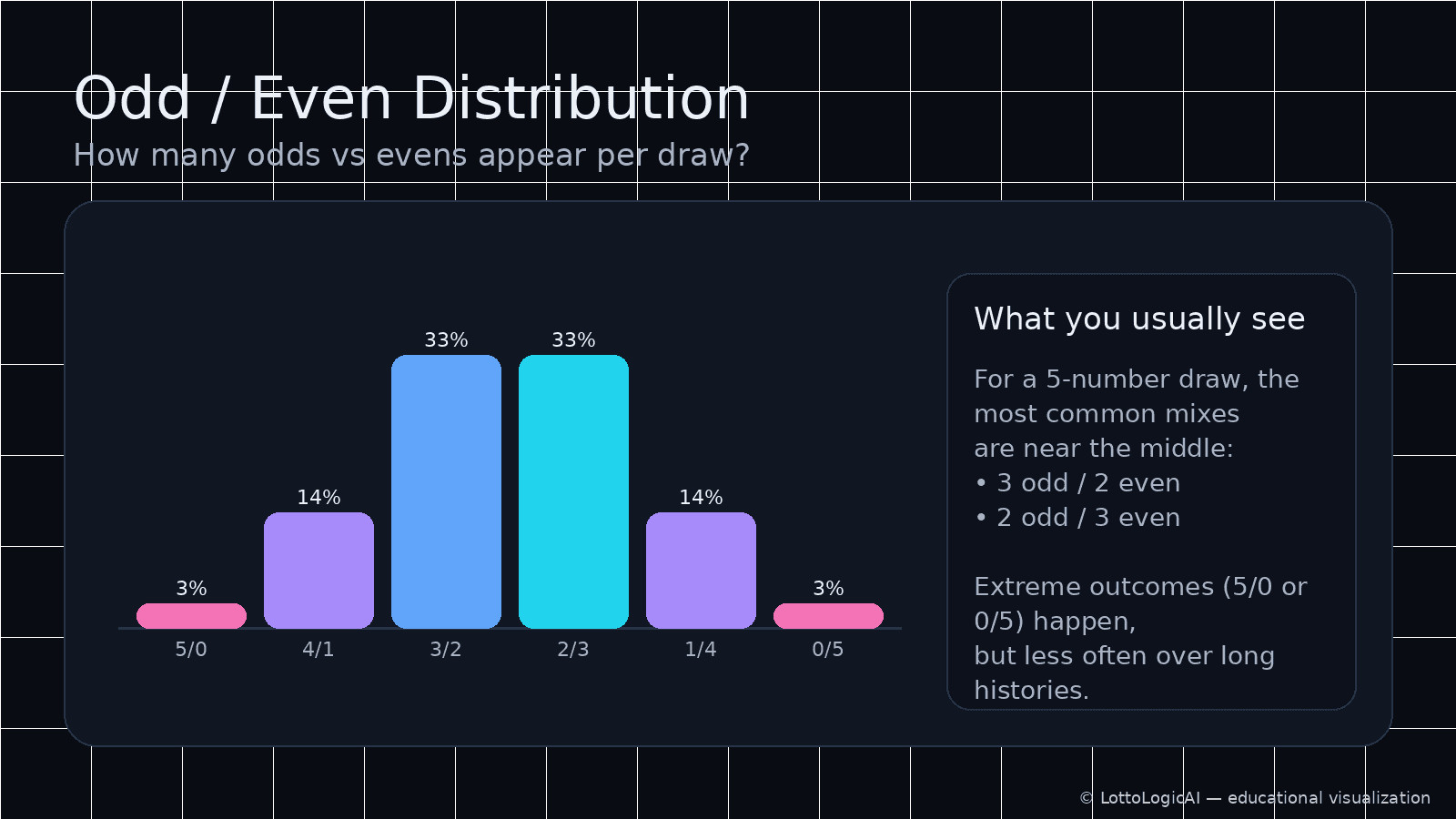 Odd / Even Distribution
How many odds vs evens appear per draw?

3%
14%
33%
33%
14%
3%
5/0
4/1
3/2
2/3
1/4
0/5

What you usually see

For a 5-number draw, the most common mixes are near the middle:
• 3 odd / 2 even
• 2 odd / 3 even

Extreme outcomes (5/0 or 0/5) happen, but less often over long histories.

© LottoLogicAI — educational visualization